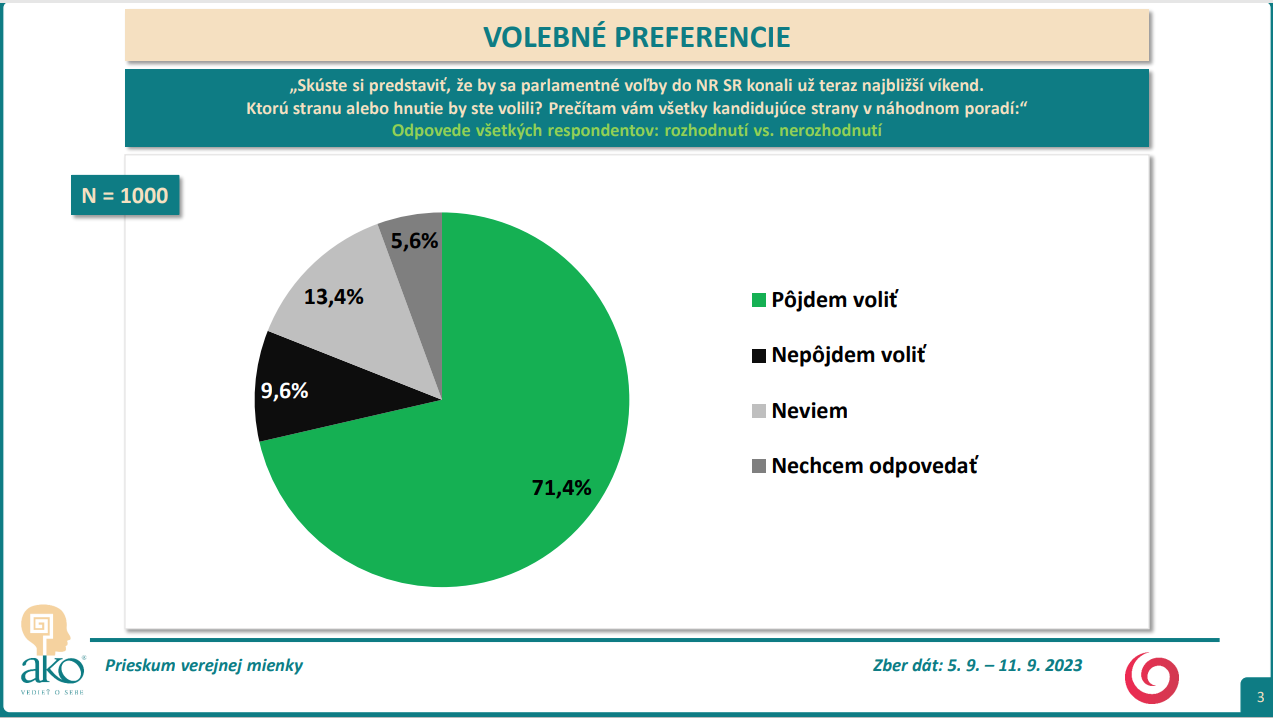 VOLEBNÉ PREFERENCIE

„Skúste si predstaviť, že by sa parlamentné voľby do NR SR konali už teraz najbližší víkend. Ktorú stranu alebo hnutie by ste volili? Prečítam vám všetky kandidujúce strany v náhodnom poradí:“
Odpovede všetkých respondentov: rozhodnutí vs. nerozhodnutí

N = 1000

5,6%
13,4%
9,6%
71,4%

Pôjdem voliť
Nepôjdem voliť
Neviem
Nechcem odpovedať

ako
VEDIEŤ O SEBE

Prieskum verejnej mienky

Zber dát: 5. 9. – 11. 9. 2023

3